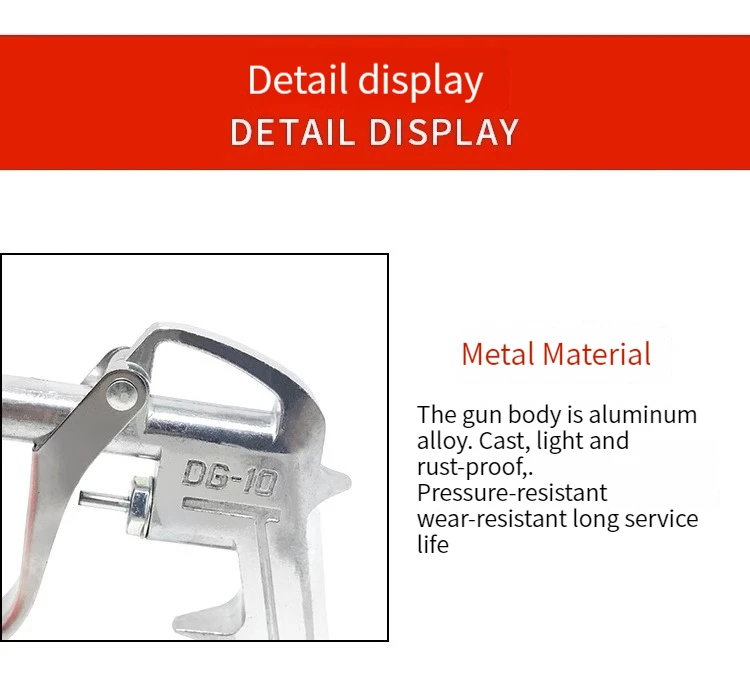 Detail display
DETAIL DISPLAY

DG-10

Metal Material

The gun body is aluminum alloy. Cast, light and rust-proof,.
Pressure-resistant wear-resistant long service life